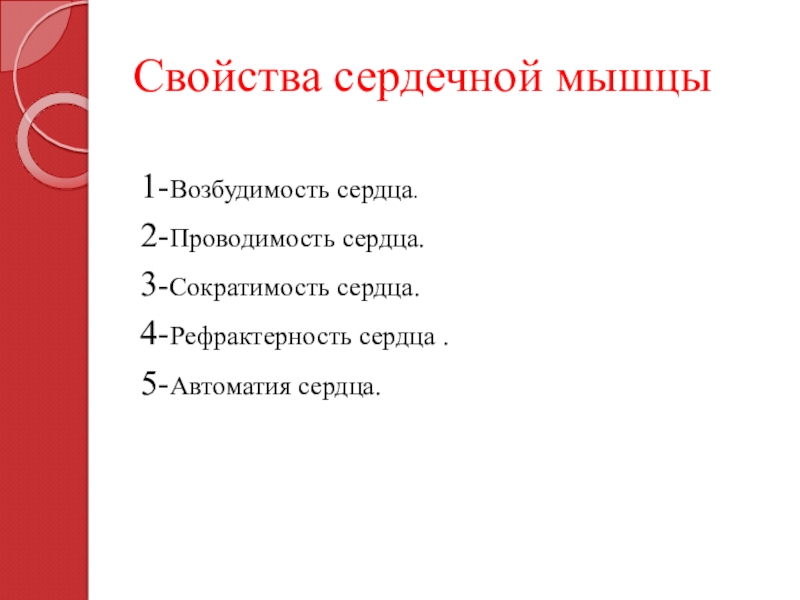 Свойства сердечной мышцы

1-Возбудимость сердца.

2-Проводимость сердца.

3-Сократимость сердца.

4-Рефрактерность сердца .

5-Автоматия сердца.